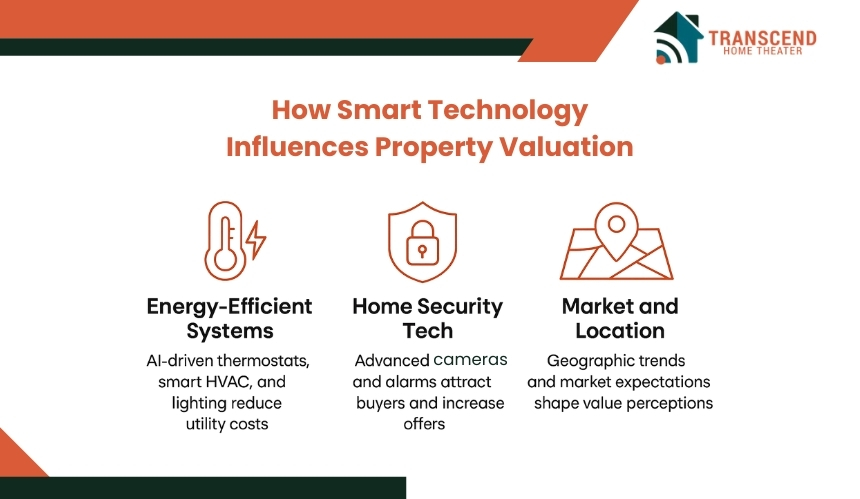 TRANSCEND
HOME THEATER

How Smart Technology Influences Property Valuation

Energy-Efficient Systems

AI-driven thermostats, smart HVAC, and lighting reduce utility costs

Home Security Tech

Advanced cameras and alarms attract buyers and increase offers

Market and Location

Geographic trends and market expectations shape value perceptions